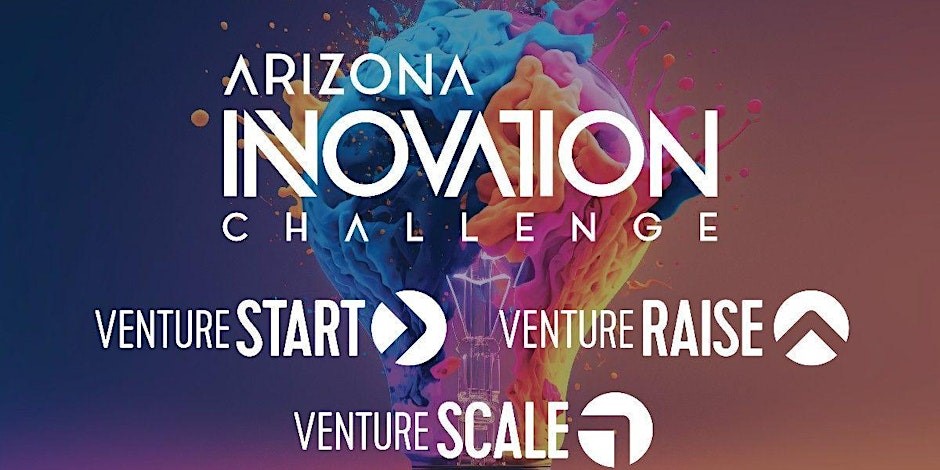 ARIZONA
INNOVATION
CHALLENGE

VENTURE START

VENTURE RAISE

VENTURE SCALE